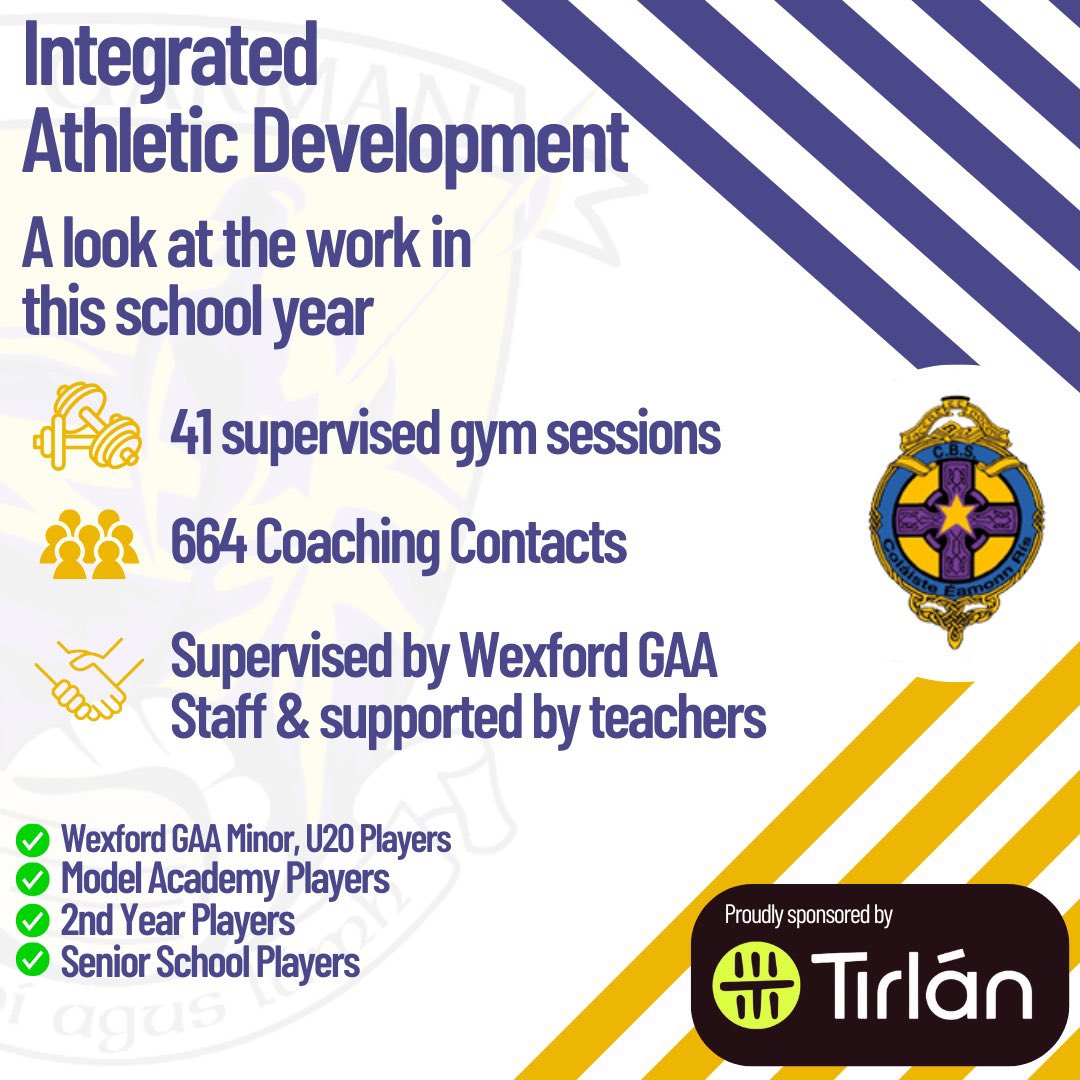 Integrated Athletic Development

A look at the work in this school year

41 supervised gym sessions

664 Coaching Contacts

Supervised by Wexford GAA Staff & supported by teachers

C.B.S.
Coláiste Éamonn Rís

Wexford GAA Minor, U20 Players
Model Academy Players
2nd Year Players
Senior School Players

Proudly sponsored by
Tirlán